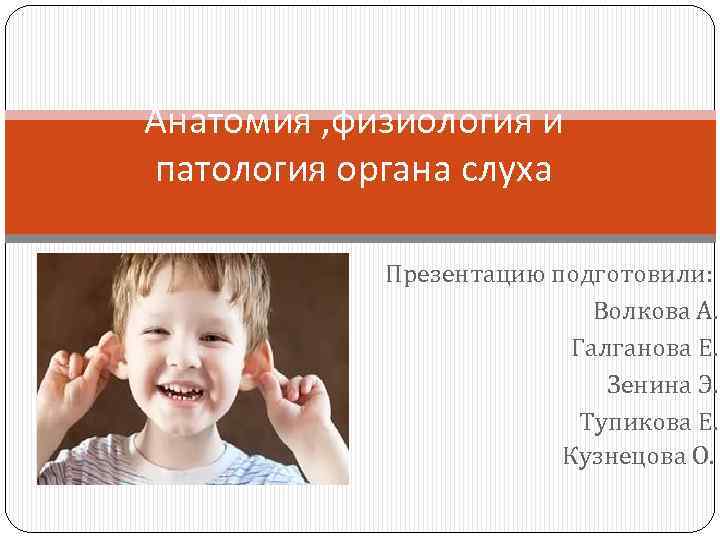 Анатомия ,физиология и патология органа слуха

Презентацию подготовили:
Волкова А.
Галганова Е.
Зенина Э.
Тупикова Е.
Кузнецова О.